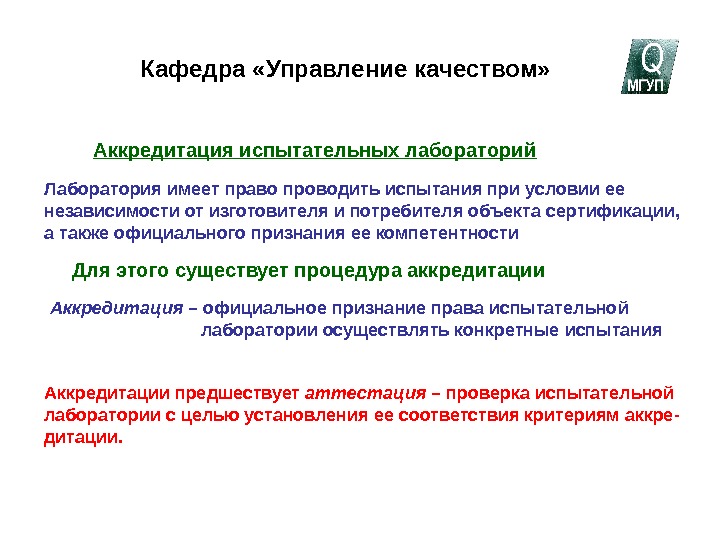 Кафедра «Управление качеством»

Q
МГУП

Аккредитация испытательных лабораторий

Лаборатория имеет право проводить испытания при условии ее независимости от изготовителя и потребителя объекта сертификации, а также официального признания ее компетентности

Для этого существует процедура аккредитации

Аккредитация – официальное признание права испытательной лаборатории осуществлять конкретные испытания

Аккредитации предшествует аттестация – проверка испытательной лаборатории с целью установления ее соответствия критериям аккредитации.